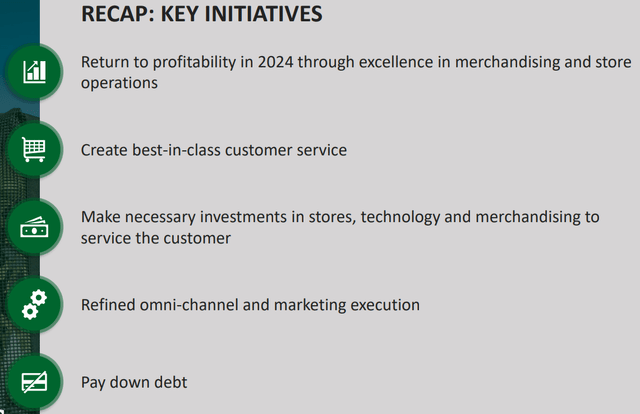 RECAP: KEY INITIATIVES

Return to profitability in 2024 through excellence in merchandising and store operations

Create best-in-class customer service

Make necessary investments in stores, technology and merchandising to service the customer

Refined omni-channel and marketing execution

Pay down debt